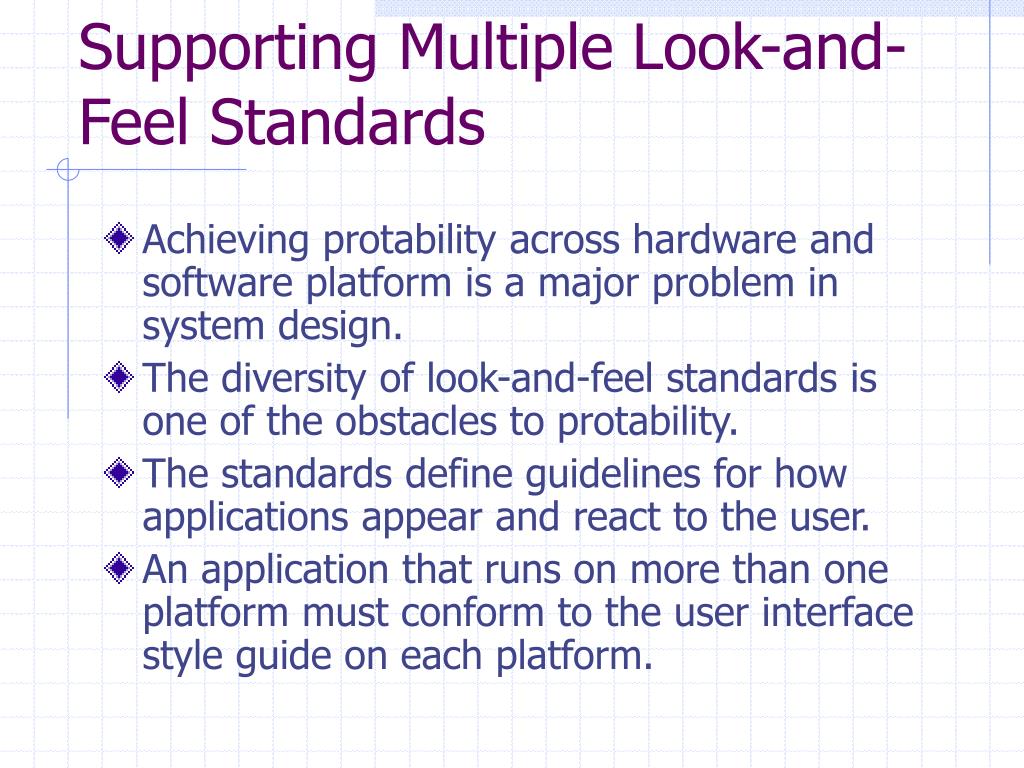 Supporting Multiple Look-and-Feel Standards

Achieving protability across hardware and software platform is a major problem in system design.

The diversity of look-and-feel standards is one of the obstacles to protability.

The standards define guidelines for how applications appear and react to the user.

An application that runs on more than one platform must conform to the user interface style guide on each platform.